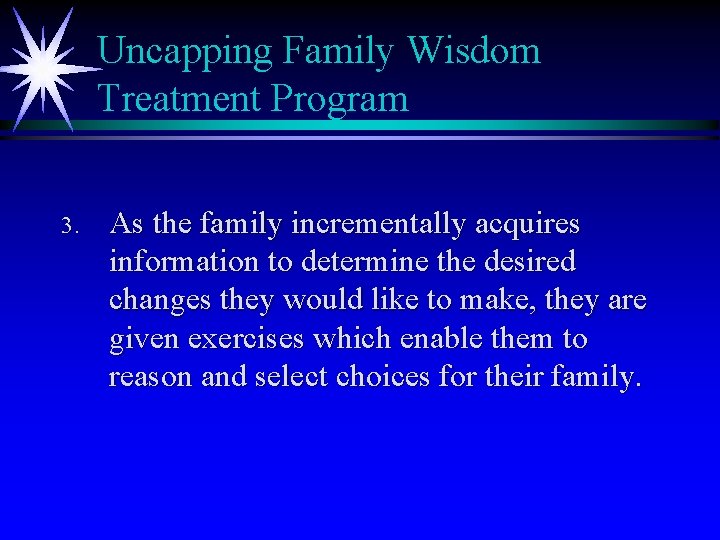 Uncapping Family Wisdom Treatment Program

3. As the family incrementally acquires information to determine the desired changes they would like to make, they are given exercises which enable them to reason and select choices for their family.